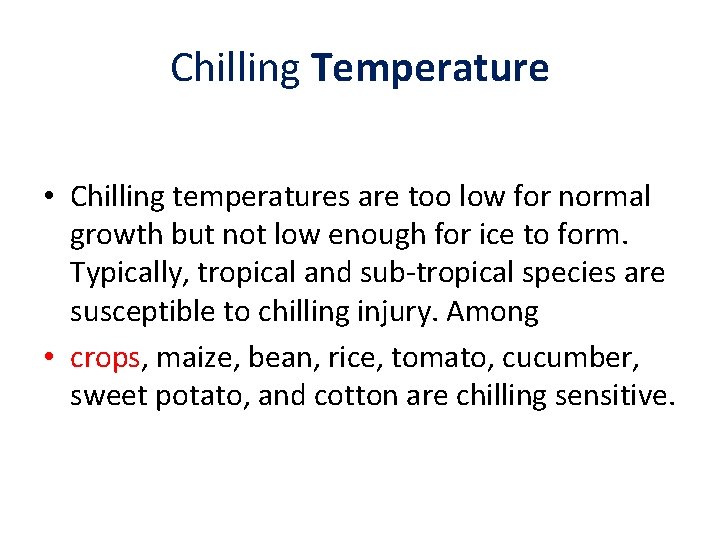 Chilling Temperature

• Chilling temperatures are too low for normal growth but not low enough for ice to form. Typically, tropical and sub-tropical species are susceptible to chilling injury. Among

• crops, maize, bean, rice, tomato, cucumber, sweet potato, and cotton are chilling sensitive.